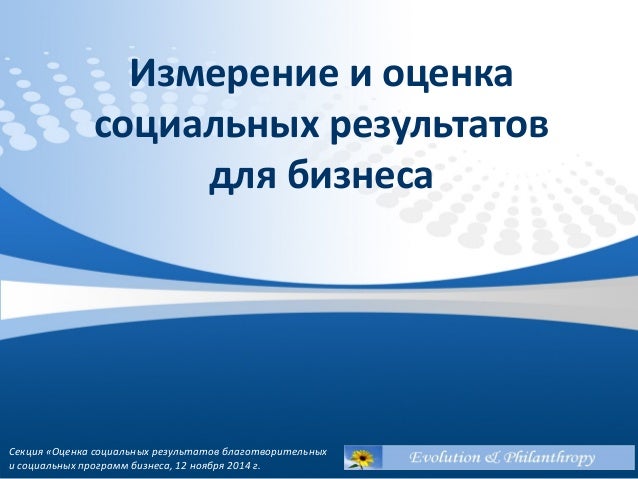 Измерение и оценка социальных результатов для бизнеса

Секция «Оценка социальных результатов благотворительных и социальных программ бизнеса, 12 ноября 2014 г.

Evolution & Philanthropy